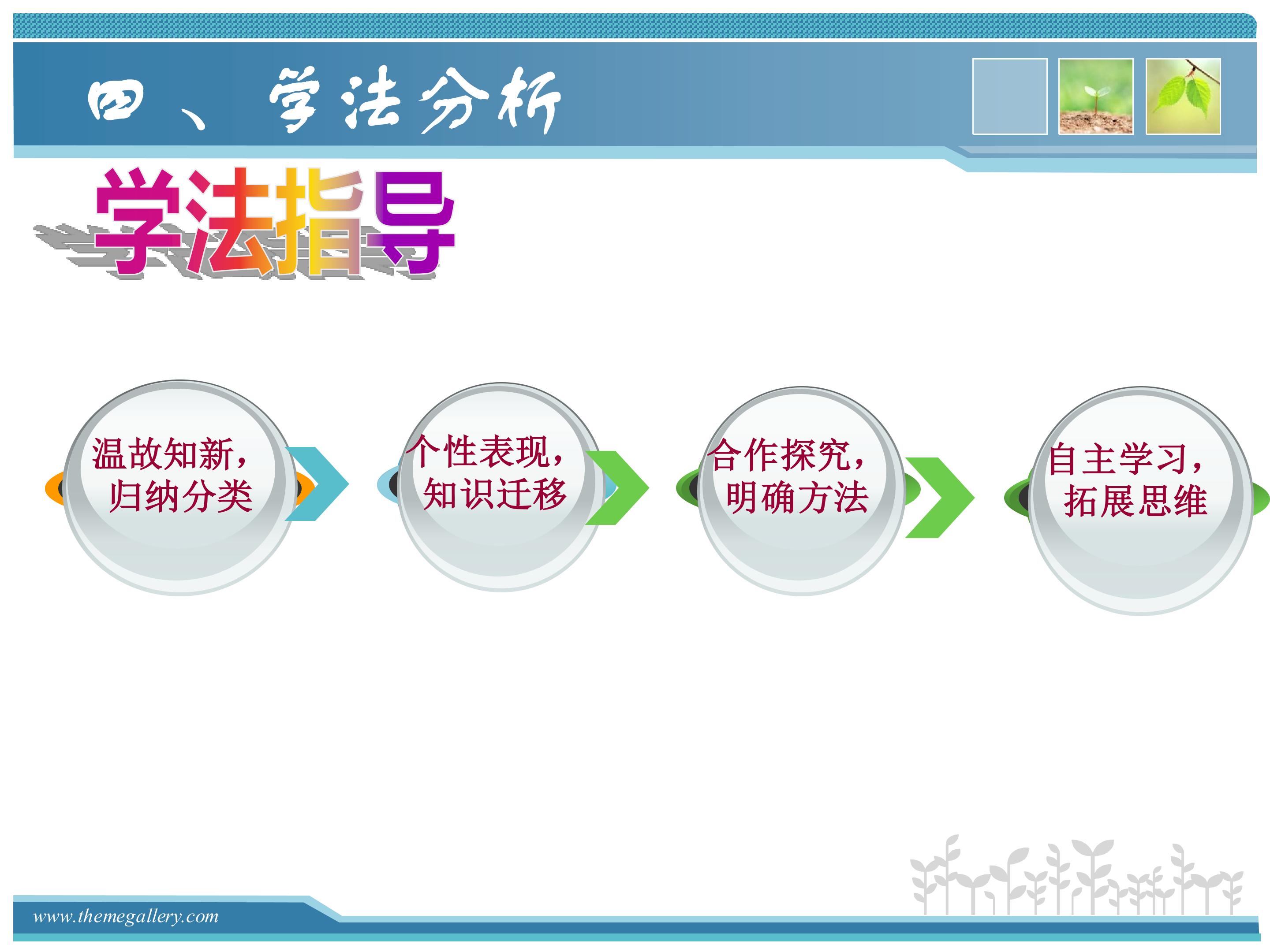 四、学法分析

学法指导

温故知新，归纳分类

个性表现，知识迁移

合作探究，明确方法

自主学习，拓展思维

www.themegallery.com